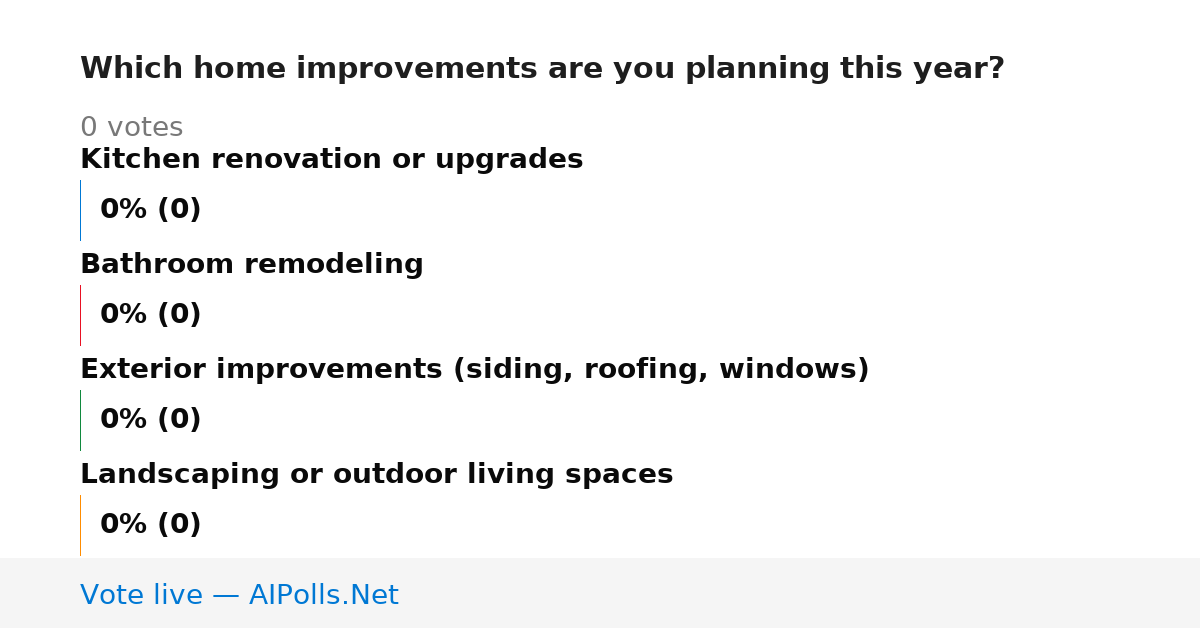 Which home improvements are you planning this year?

0 votes

Kitchen renovation or upgrades

0% (0)

Bathroom remodeling

0% (0)

Exterior improvements (siding, roofing, windows)

0% (0)

Landscaping or outdoor living spaces

0% (0)

Vote live — AIPolls.Net